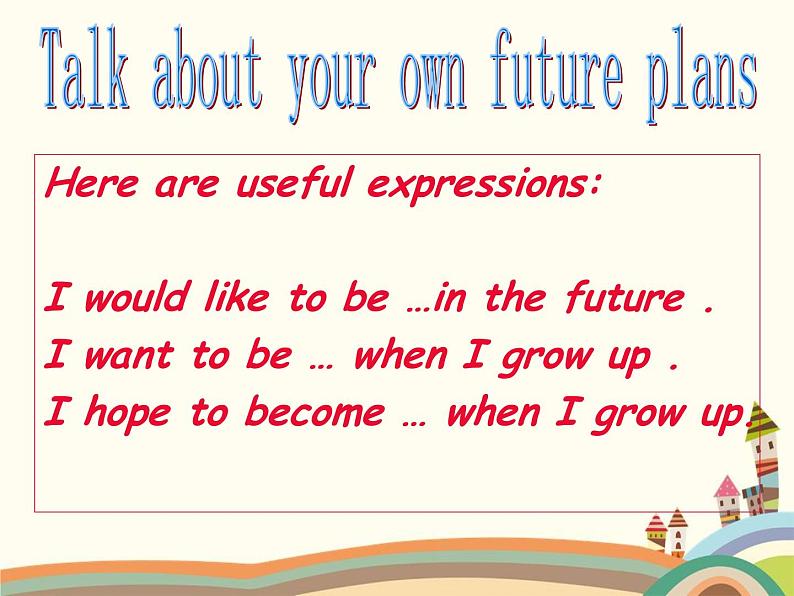 Talk about your own future plans

Here are useful expressions:

I would like to be …in the future .

I want to be … when I grow up .

I hope to become … when I grow up.